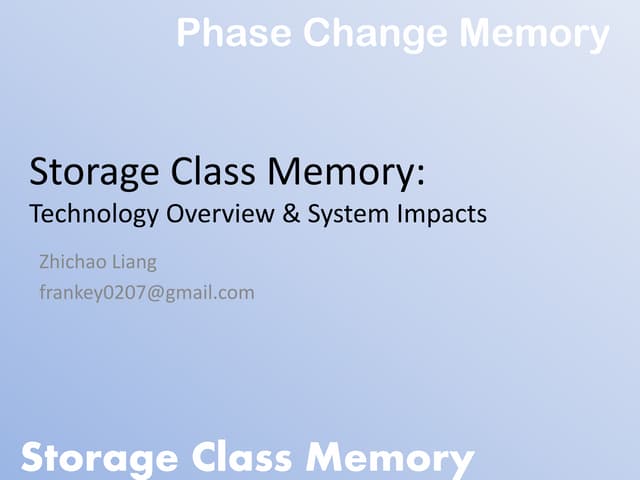 Phase Change Memory

Storage Class Memory:
Technology Overview & System Impacts

Zhichao Liang
frankey0207@gmail.com

Storage Class Memory